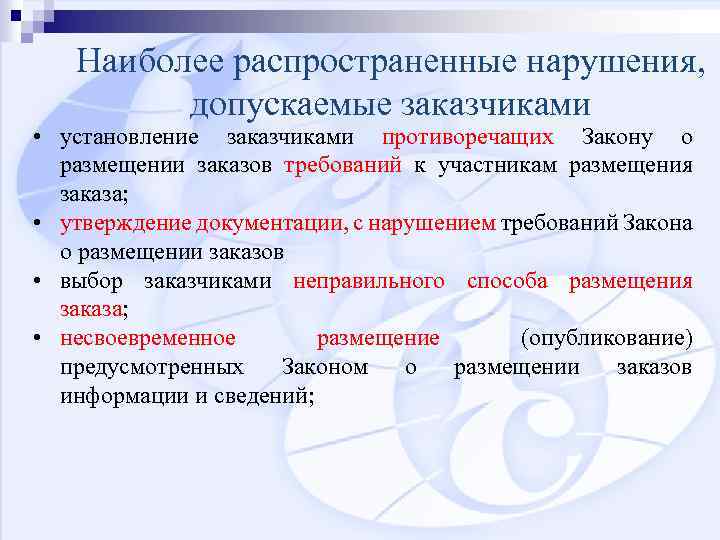 Наиболее распространенные нарушения, допускаемые заказчиками

• установление заказчиками противоречащих Закону о размещении заказов требований к участникам размещения заказа;
• утверждение документации, с нарушением требований Закона о размещении заказов
• выбор заказчиками неправильного способа размещения заказа;
• несвоевременное размещение (опубликование) предусмотренных Законом о размещении заказов информации и сведений;